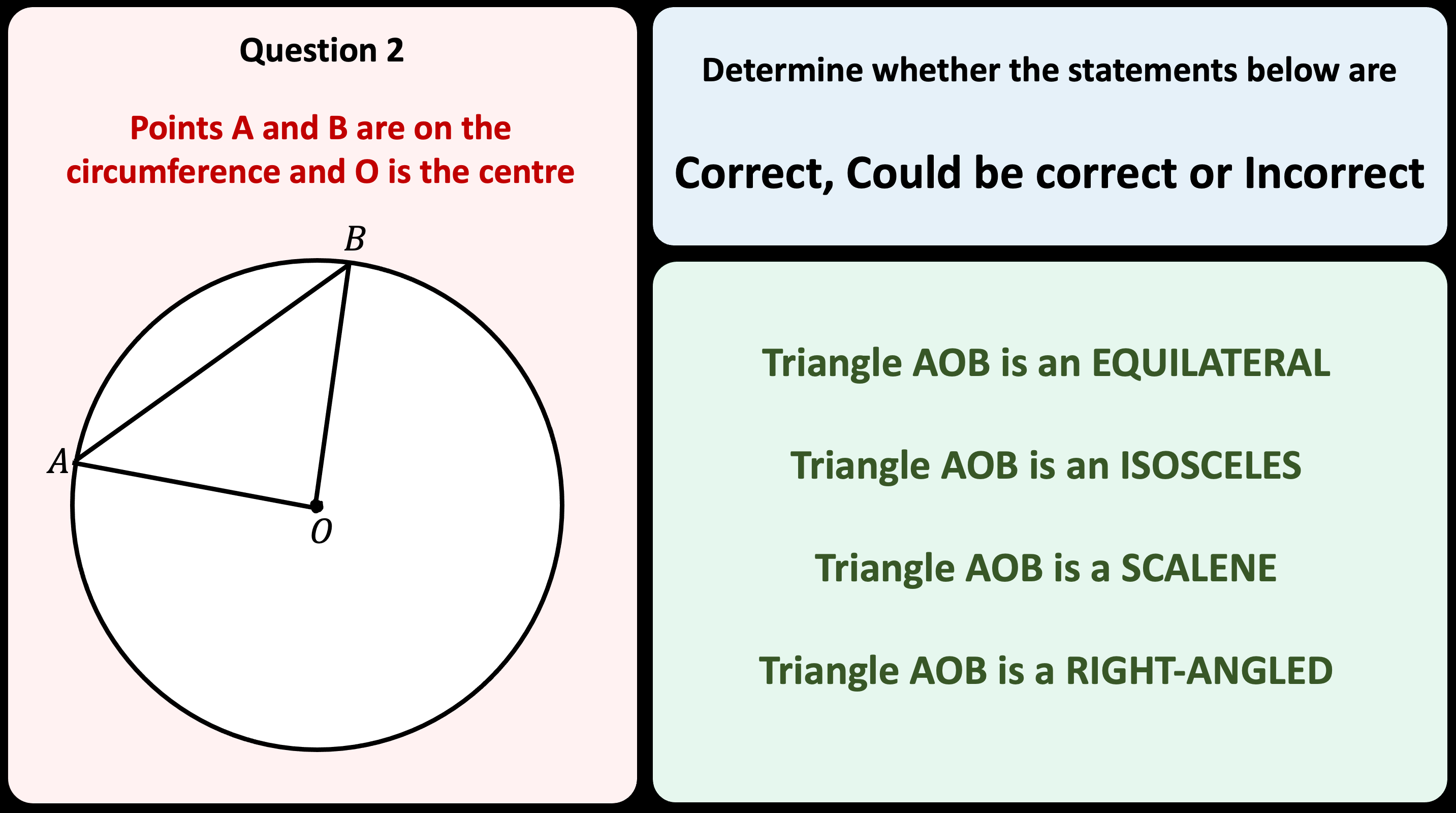 Question 2

Points A and B are on the circumference and O is the centre

$B$

$A$

$O$

Determine whether the statements below are

Correct, Could be correct or Incorrect

Triangle AOB is an EQUILATERAL

Triangle AOB is an ISOSCELES

Triangle AOB is a SCALENE

Triangle AOB is a RIGHT-ANGLED